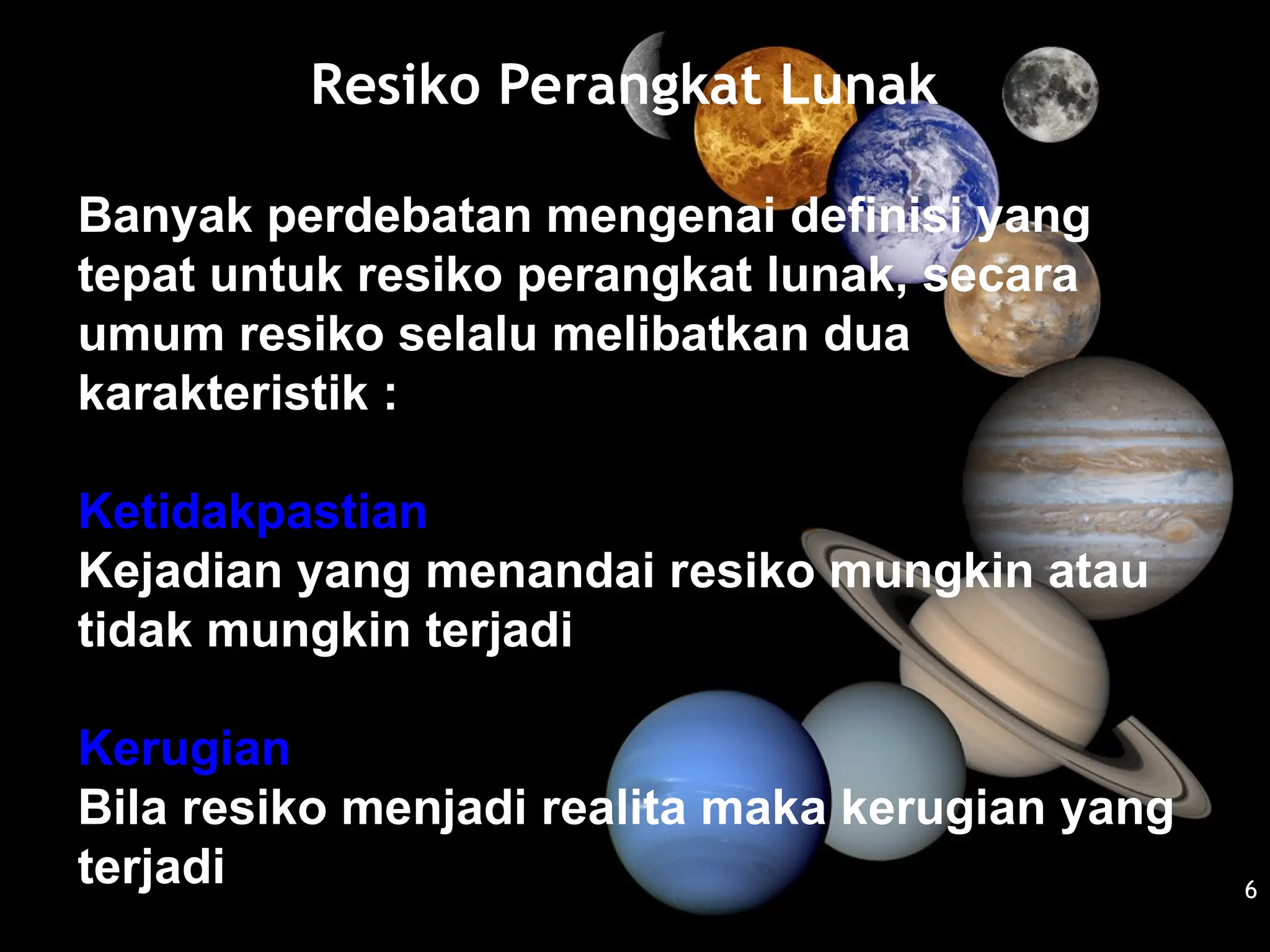 Resiko Perangkat Lunak

Banyak perdebatan mengenai definisi yang tepat untuk resiko perangkat lunak, secara umum resiko selalu melibatkan dua karakteristik :

Ketidakpastian
Kejadian yang menandai resiko mungkin atau tidak mungkin terjadi

Kerugian
Bila resiko menjadi realita maka kerugian yang terjadi

6